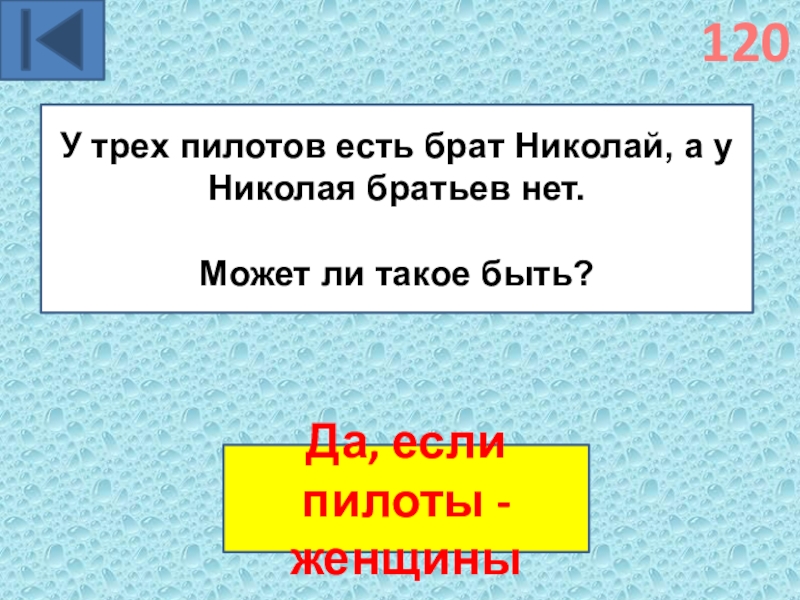 120

У трех пилотов есть брат Николай, а у Николая братьев нет.

Может ли такое быть?

Да, если пилоты - женщины